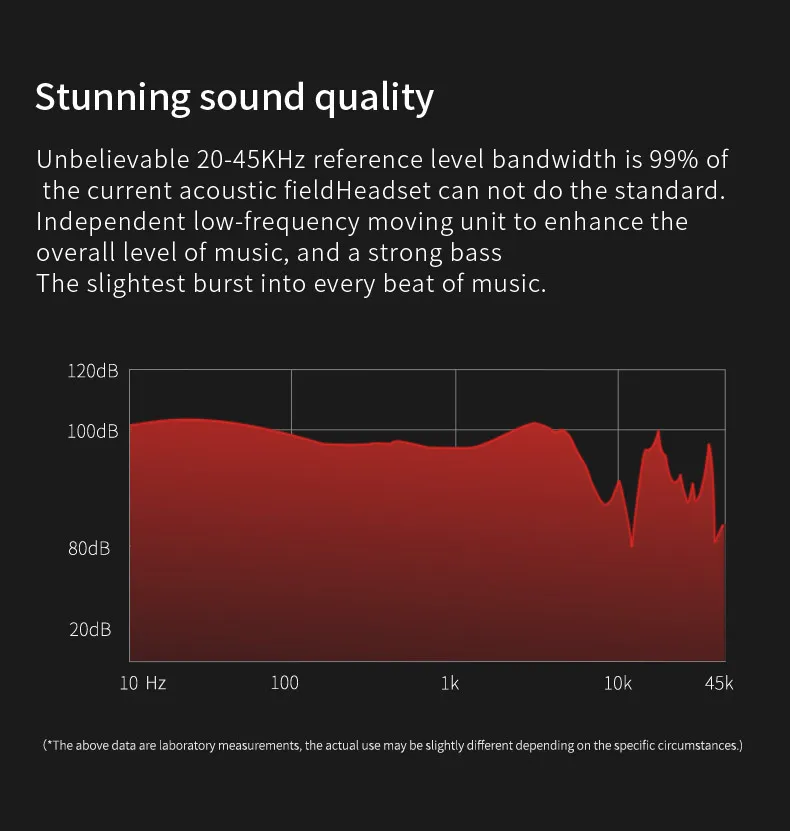 Stunning sound quality

Unbelievable 20-45KHz reference level bandwidth is 99% of the current acoustic fieldHeadset can not do the standard. Independent low-frequency moving unit to enhance the overall level of music, and a strong bass
The slightest burst into every beat of music.

120dB
100dB
80dB
20dB
10 Hz
100
1k
10k
45k

(*The above data are laboratory measurements, the actual use may be slightly different depending on the specific circumstances.)